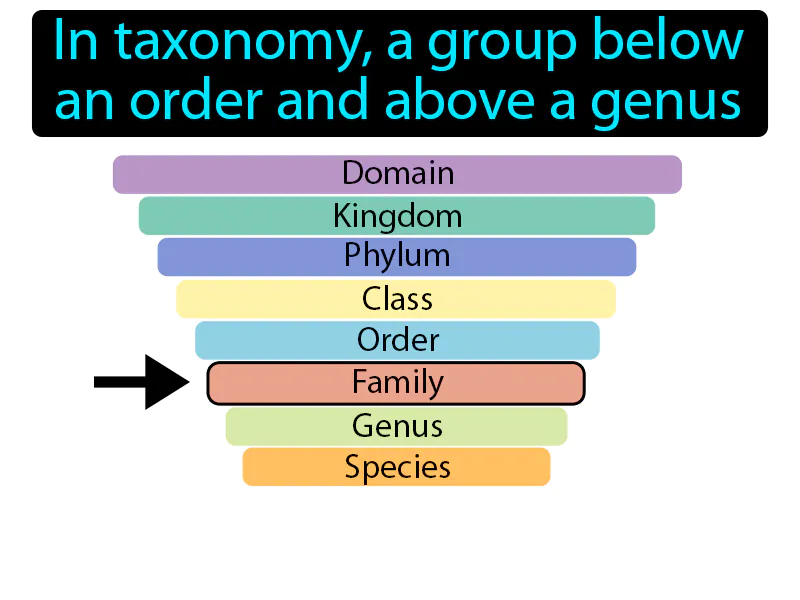 In taxonomy, a group below an order and above a genus

Domain
Kingdom
Phylum
Class
Order
Family
Genus
Species